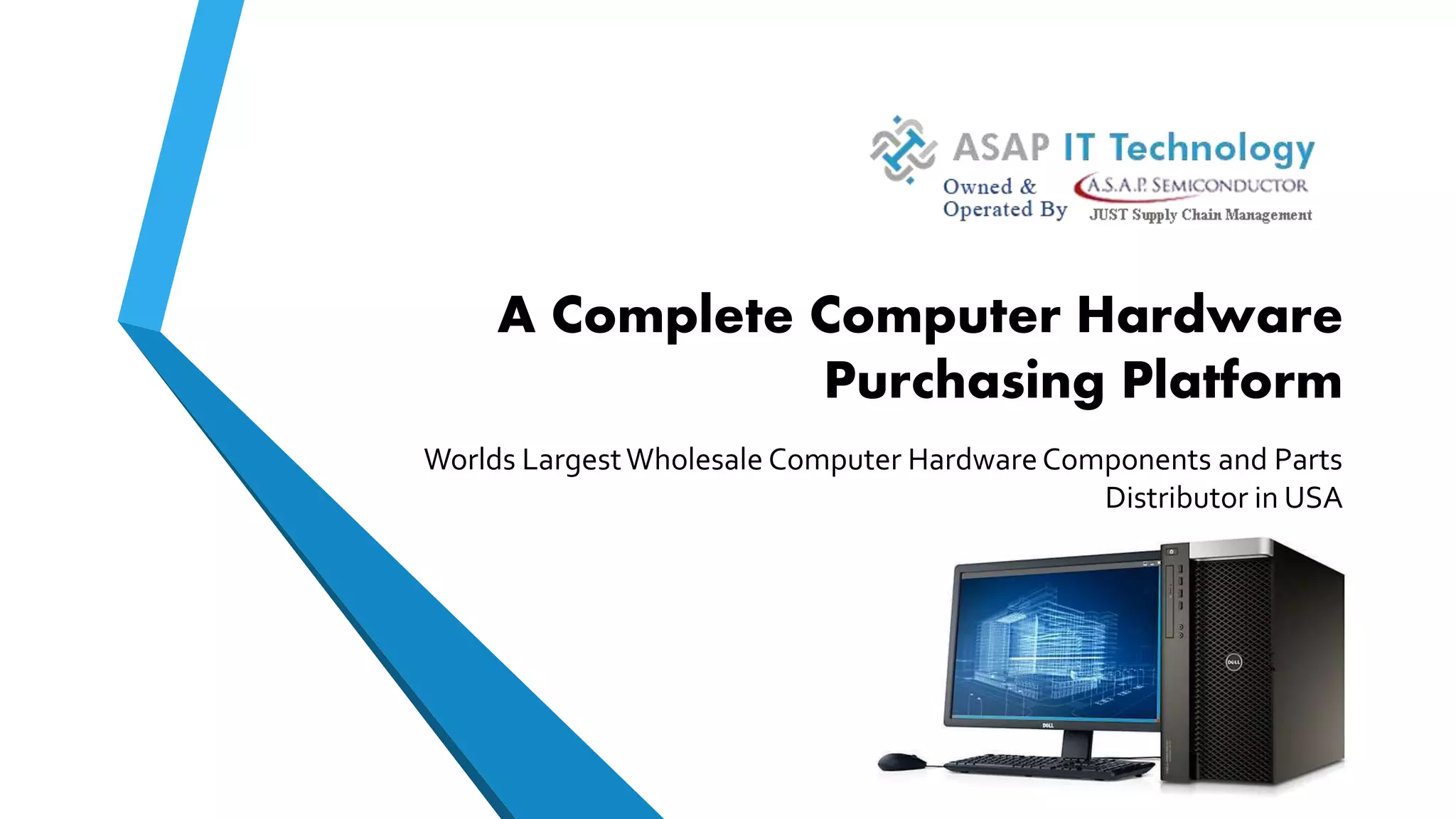 ASAP IT Technology
Owned & Operated By
A.S.A.P. SEMICONDUCTOR
JUST Supply Chain Management

A Complete Computer Hardware Purchasing Platform

Worlds Largest Wholesale Computer Hardware Components and Parts Distributor in USA

DELL

DELL